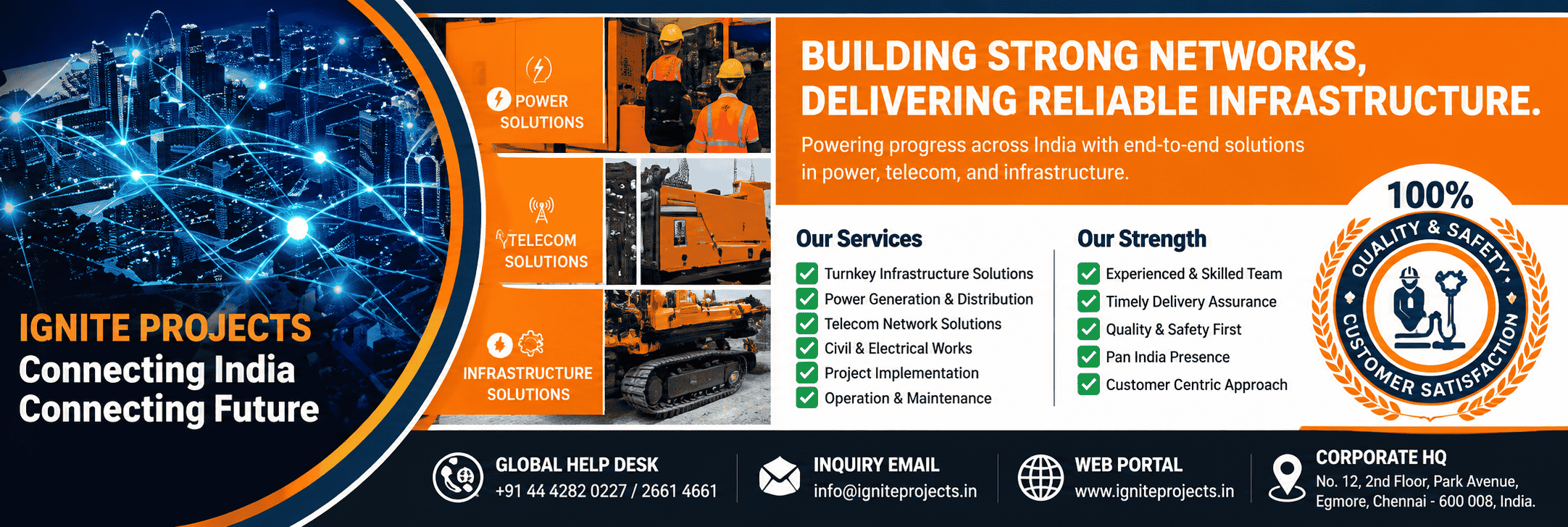 IGNITE PROJECTS
Connecting India
Connecting Future

POWER SOLUTIONS

TELECOM SOLUTIONS

INFRASTRUCTURE SOLUTIONS

BUILDING STRONG NETWORKS, DELIVERING RELIABLE INFRASTRUCTURE.

Powering progress across India with end-to-end solutions in power, telecom, and infrastructure.

Our Services
Turnkey Infrastructure Solutions
Power Generation & Distribution
Telecom Network Solutions
Civil & Electrical Works
Project Implementation
Operation & Maintenance

Our Strength
Experienced & Skilled Team
Timely Delivery Assurance
Quality & Safety First
Pan India Presence
Customer Centric Approach

100%
QUALITY & SAFETY
CUSTOMER SATISFACTION

GLOBAL HELP DESK
+91 44 4282 0227 / 2661 4661

INQUIRY EMAIL
info@igniteprojects.in

WEB PORTAL
www.igniteprojects.in

CORPORATE HQ
No. 12, 2nd Floor, Park Avenue, Egmore, Chennai - 600 008, India.